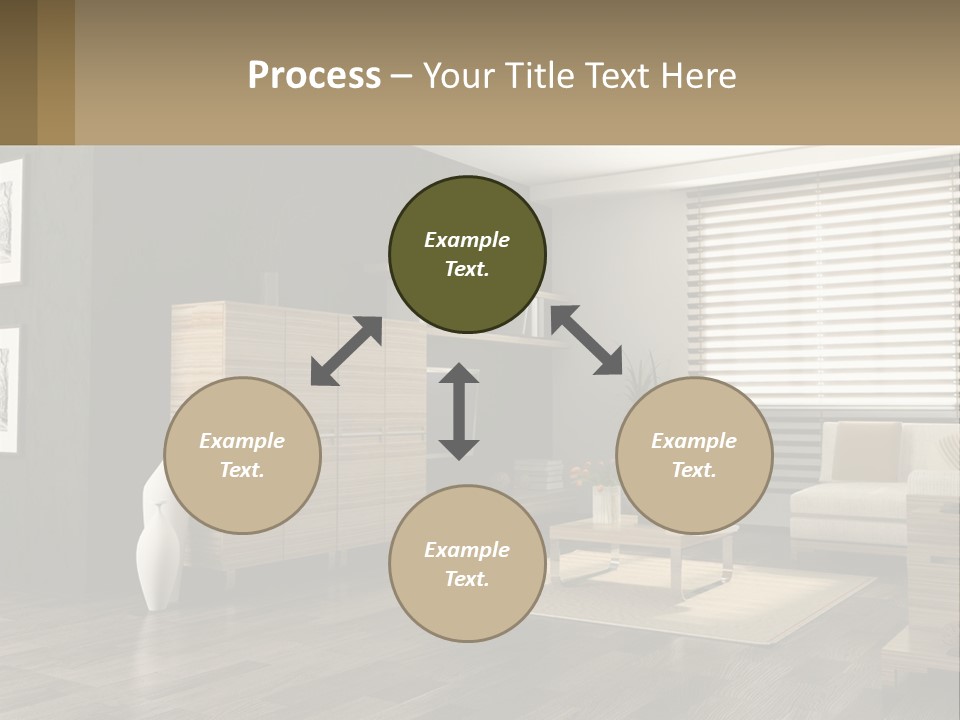 Process – Your Title Text Here

Example Text.

Example Text.

Example Text.

Example Text.